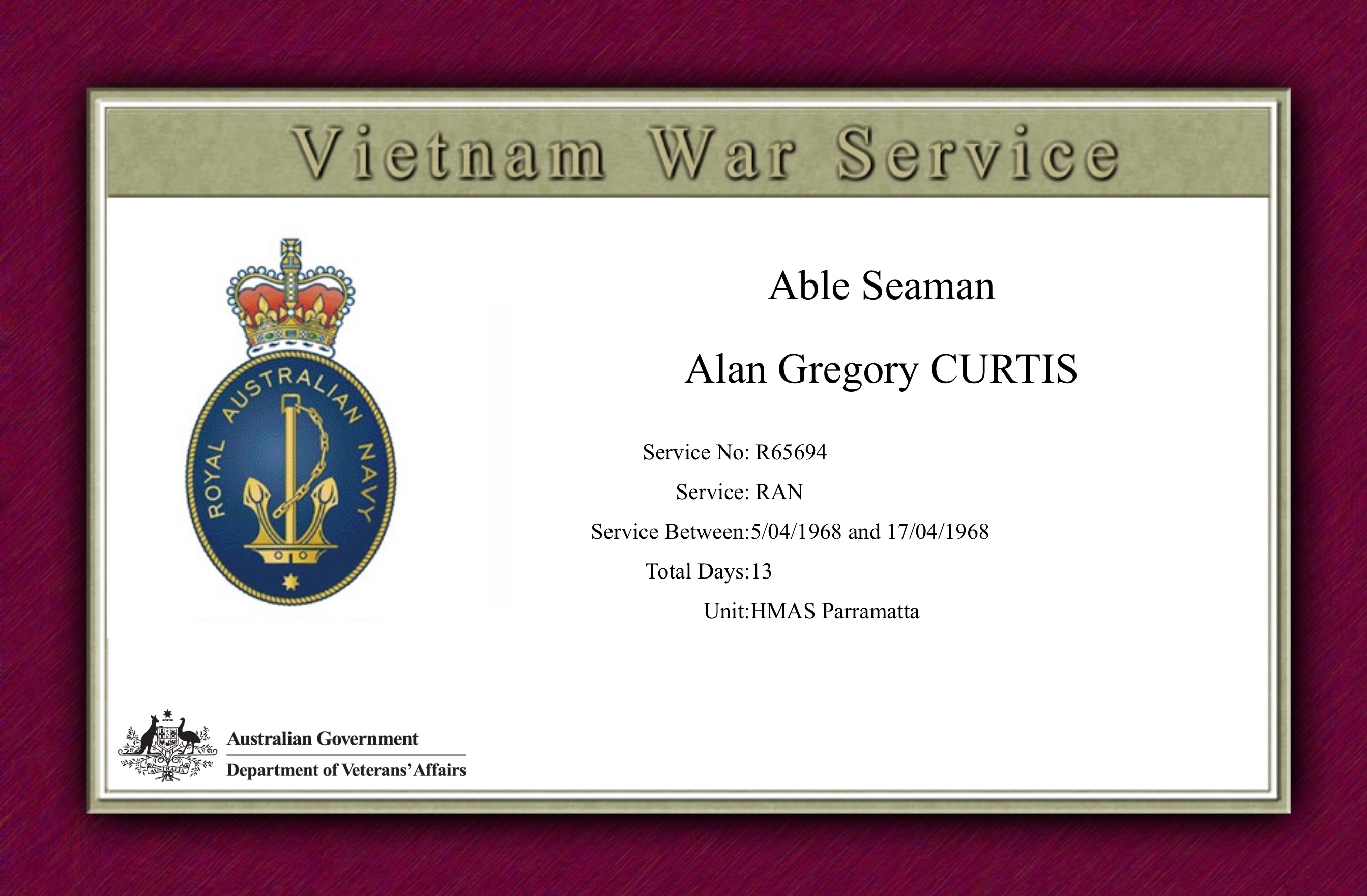 Vietnam War Service

ROYAL AUSTRALIAN NAVY

Able Seaman

Alan Gregory CURTIS

Service No: R65694

Service: RAN

Service Between:5/04/1968 and 17/04/1968

Total Days:13

Unit:HMAS Parramatta

AUSTRALIA

Australian Government

Department of Veterans' Affairs